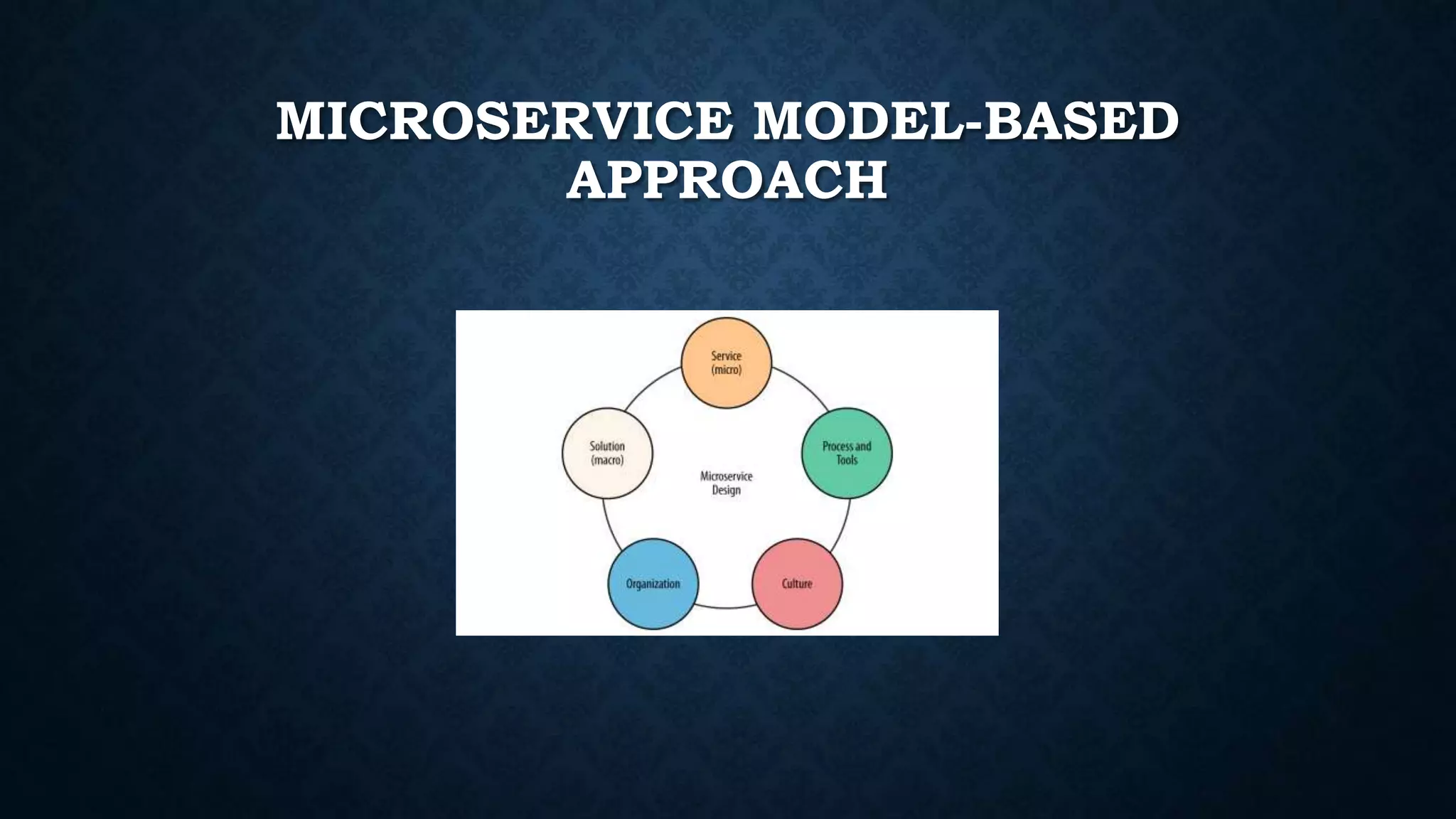 MICROSERVICE MODEL-BASED APPROACH

Service (micro)

Solution (macro)

Process and Tools

Microservice Design

Organization

Culture